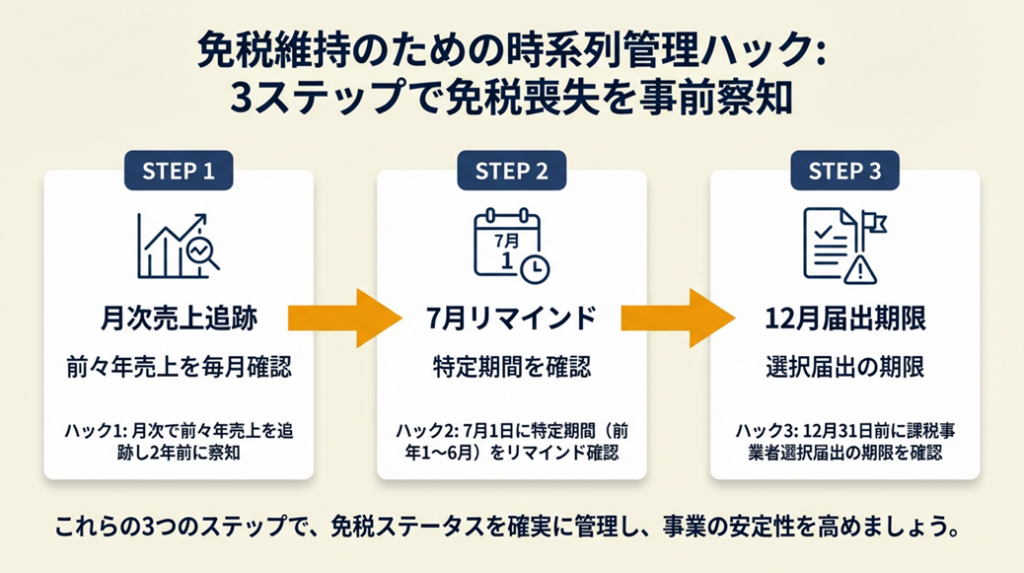 免税維持のための時系列管理ハック:
3ステップで免税喪失を事前察知

STEP 1

月次売上追跡

前々年売上を毎月確認

ハック1: 月次で前々年売上を追跡し2年前に察知

STEP 2

7月
1

7月リマインド

特定期間を確認

ハック2: 7月1日に特定期間（前年1〜6月）をリマインド確認

STEP 3

12月届出期限

選択届出の期限

ハック3: 12月31日前に課税事業者選択届出の期限を確認

これらの3つのステップで、免税ステータスを確実に管理し、事業の安定性を高めましょう。